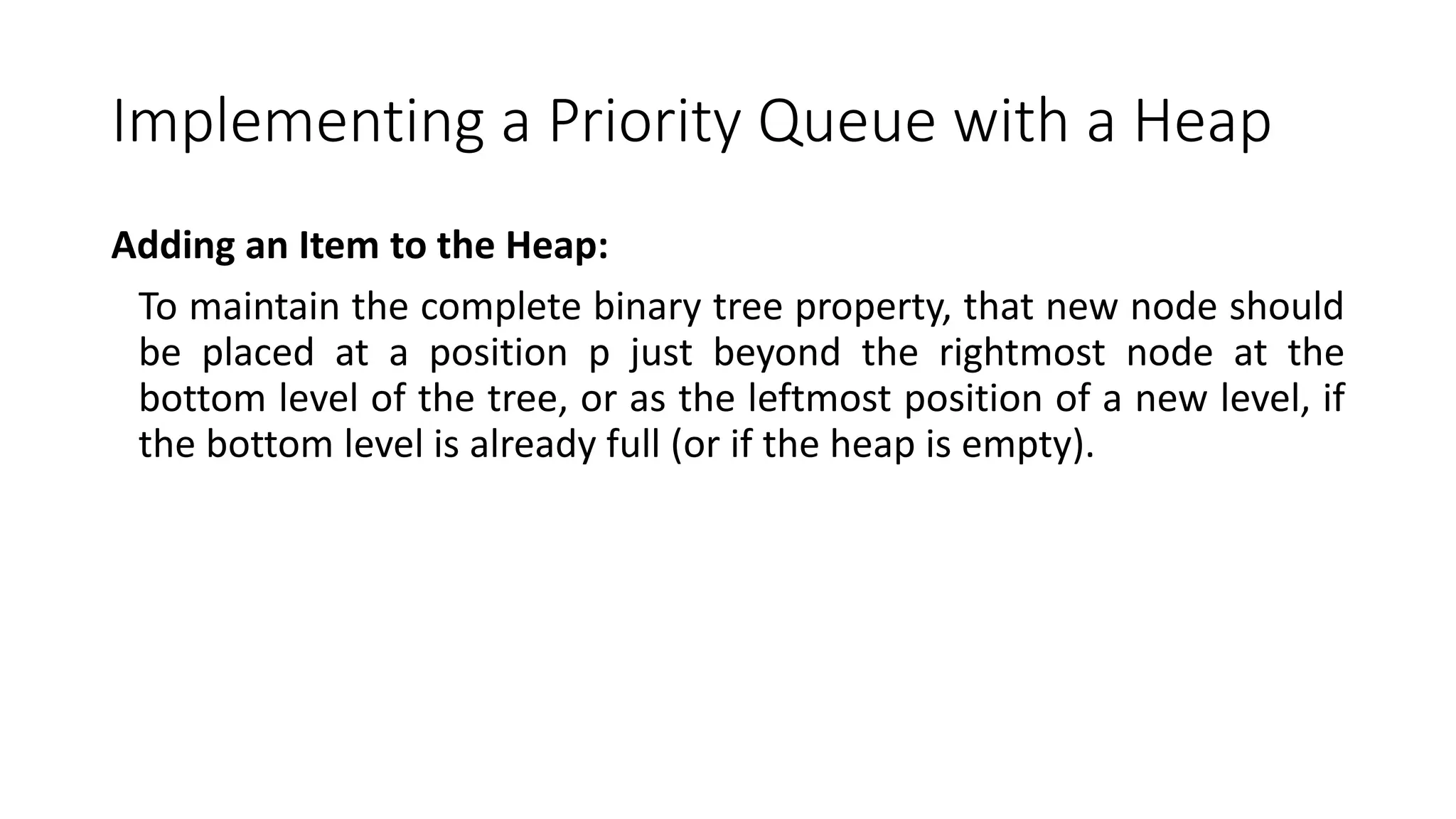 Implementing a Priority Queue with a Heap

Adding an Item to the Heap:

To maintain the complete binary tree property, that new node should be placed at a position p just beyond the rightmost node at the bottom level of the tree, or as the leftmost position of a new level, if the bottom level is already full (or if the heap is empty).